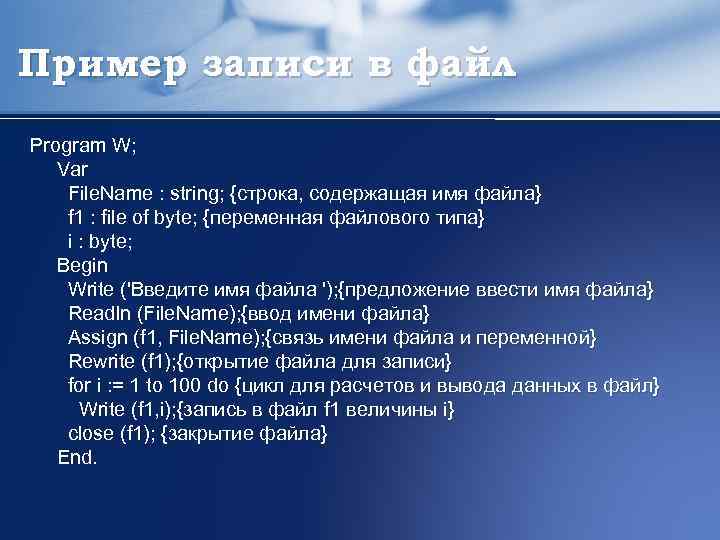 Пример записи в файл

Program W;
Var
FileName : string; {строка, содержащая имя файла}
f1 : file of byte; {переменная файлового типа}
i : byte;
Begin
Write ('Введите имя файла ');{предложение ввести имя файла}
Readln (FileName);{ввод имени файла}
Assign (f1, FileName);{связь имени файла и переменной}
Rewrite (f1);{открытие файла для записи}
for i := 1 to 100 do {цикл для расчетов и вывода данных в файл}
Write (f1,i);{запись в файл f1 величины i}
close (f1); {закрытие файла}
End.